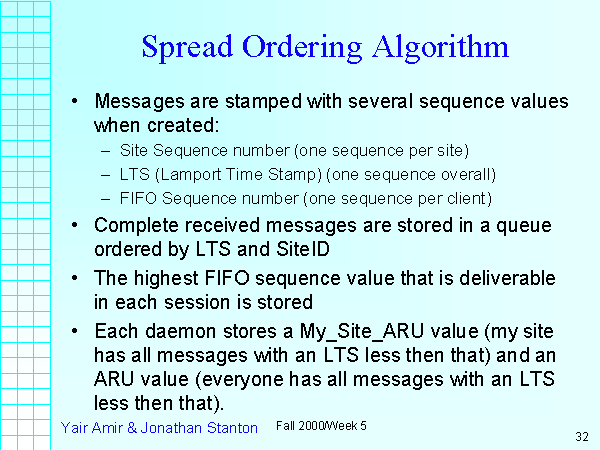 Spread Ordering Algorithm

• Messages are stamped with several sequence values when created:
  – Site Sequence number (one sequence per site)
  – LTS (Lamport Time Stamp) (one sequence overall)
  – FIFO Sequence number (one sequence per client)
• Complete received messages are stored in a queue ordered by LTS and SiteID
• The highest FIFO sequence value that is deliverable in each session is stored
• Each daemon stores a My_Site_ARU value (my site has all messages with an LTS less then that) and an ARU value (everyone has all messages with an LTS less then that).

Yair Amir & Jonathan Stanton

Fall 2000/Week 5

32